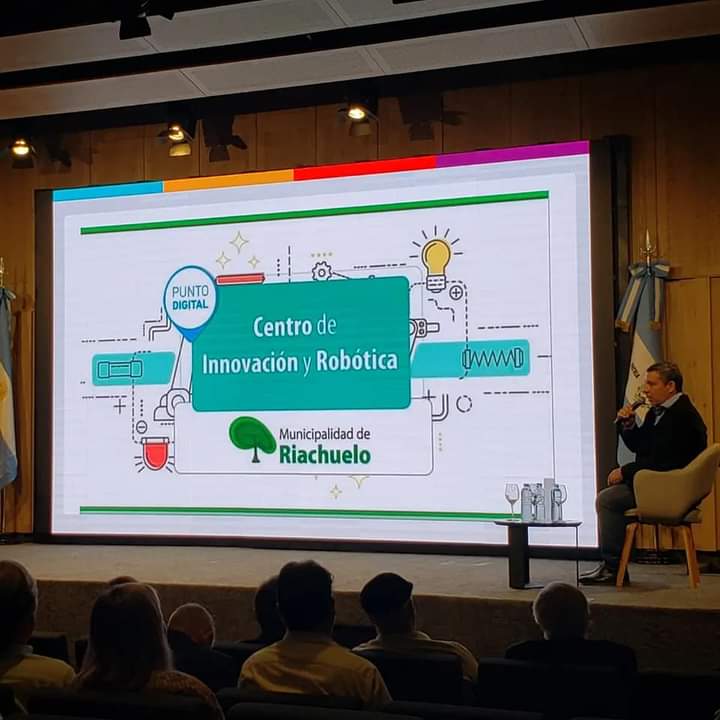 PUNTO DIGITAL

Centro de Innovación y Robótica

Municipalidad de Riachuelo